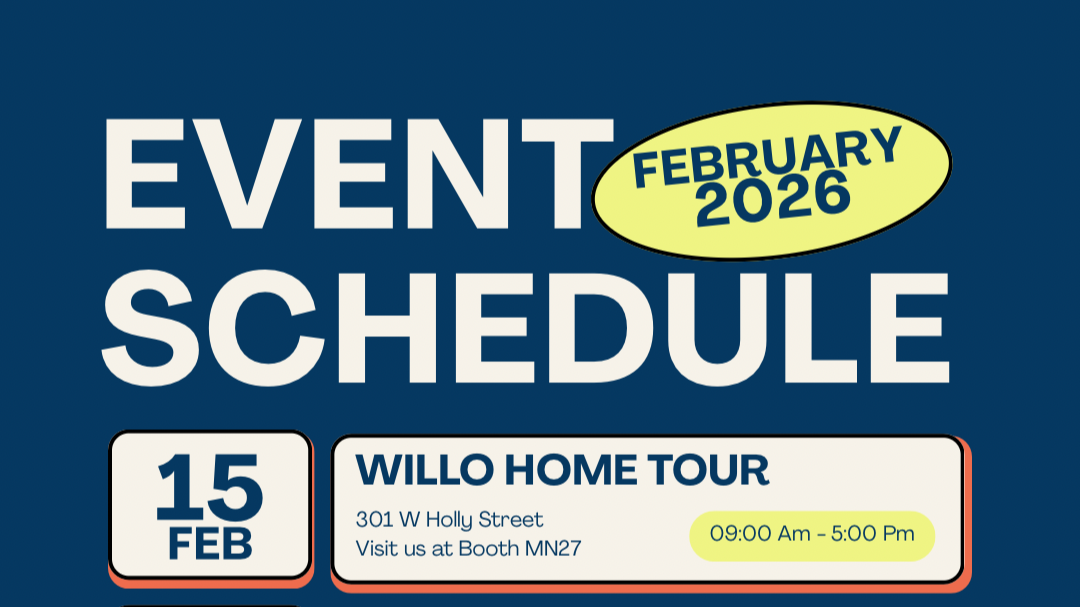 EVENT SCHEDULE

FEBRUARY 2026

15 FEB

WILLO HOME TOUR

301 W Holly Street
Visit us at Booth MN27

09:00 Am - 5:00 Pm